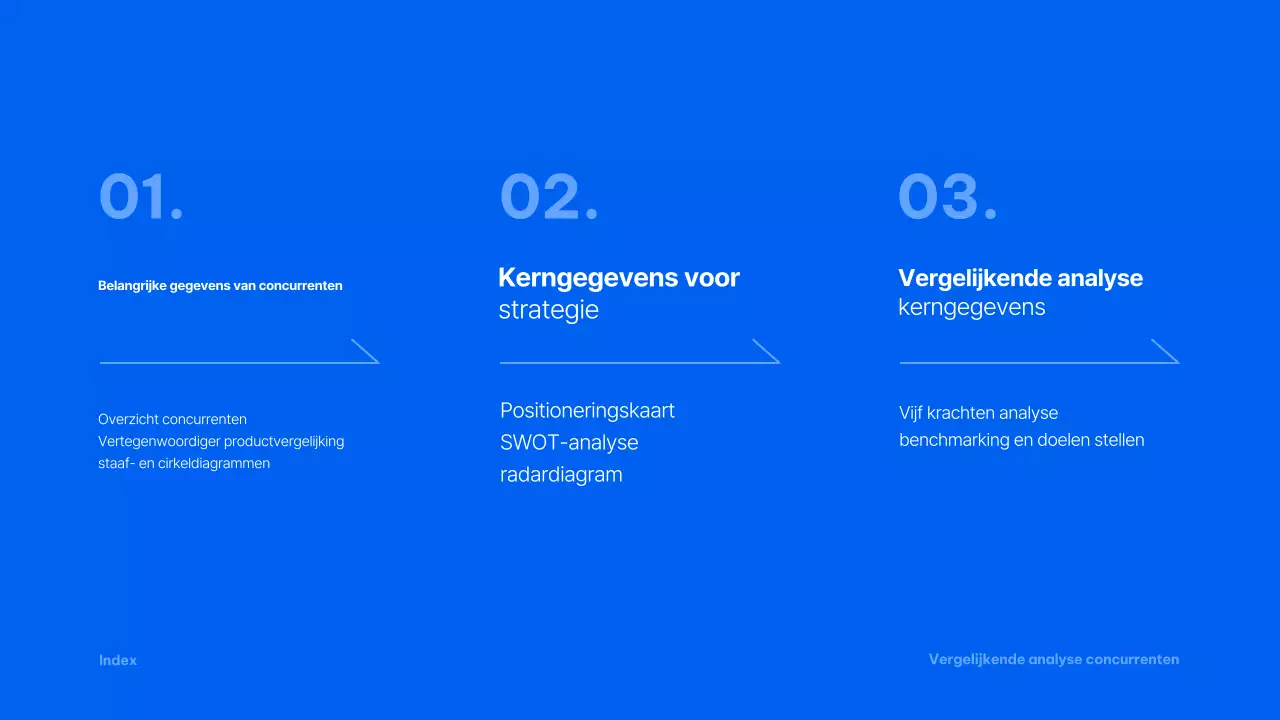 01.

Belangrijke gegevens van concurrenten

Overzicht concurrenten
Vertegenwoordiger productvergelijking
staaf- en cirkeldiagrammen

02.

Kerngegevens voor strategie

Positioneringskaart
SWOT-analyse
radardiagram

03.

Vergelijkende analyse kerngegevens

Vijf krachten analyse
benchmarking en doelen stellen

Index

Vergelijkende analyse concurrenten